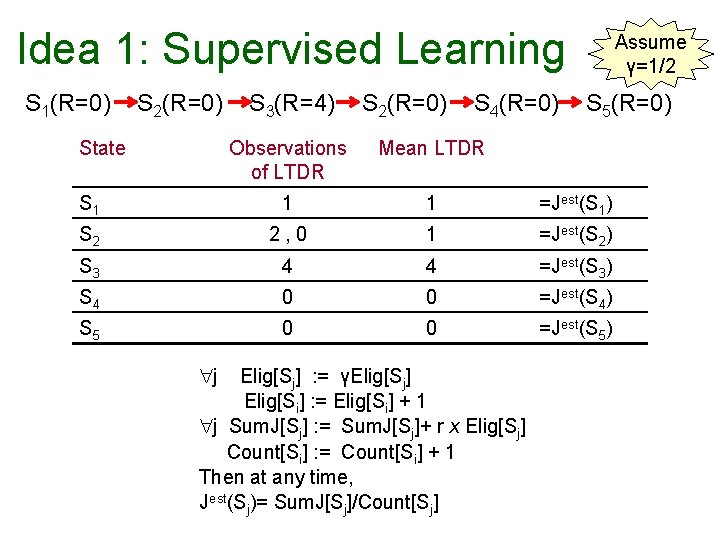 Idea 1: Supervised Learning

Assume $\gamma=1/2$

$S_1(R=0) \rightarrow S_2(R=0) \rightarrow S_3(R=4) \rightarrow S_2(R=0) \rightarrow S_4(R=0) \rightarrow S_5(R=0)$

| State | Observations of LTDR | Mean LTDR | |
|---|---|---|---|
| $S_1$ | 1 | 1 | $=J^{est}(S_1)$ |
| $S_2$ | 2 , 0 | 1 | $=J^{est}(S_2)$ |
| $S_3$ | 4 | 4 | $=J^{est}(S_3)$ |
| $S_4$ | 0 | 0 | $=J^{est}(S_4)$ |
| $S_5$ | 0 | 0 | $=J^{est}(S_5)$ |

$\forall j$ Elig[$S_j$] := $\gamma$Elig[$S_j$]
Elig[$S_i$] := Elig[$S_i$] + 1
$\forall j$ SumJ[$S_j$] := SumJ[$S_j$]+ r $x$ Elig[$S_j$]
Count[$S_i$] := Count[$S_i$] + 1
Then at any time,
$J^{est}(S_j)$= SumJ[$S_j$]/Count[$S_j$]